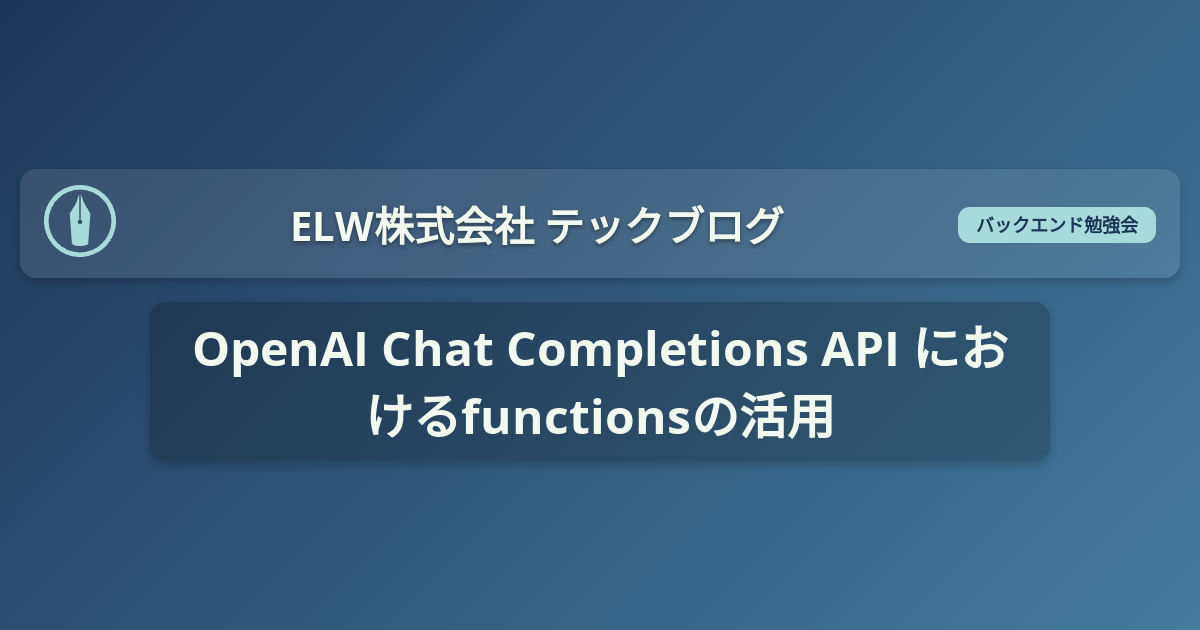 ELW株式会社 テックブログ

バックエンド勉強会

OpenAI Chat Completions API におけるfunctionsの活用